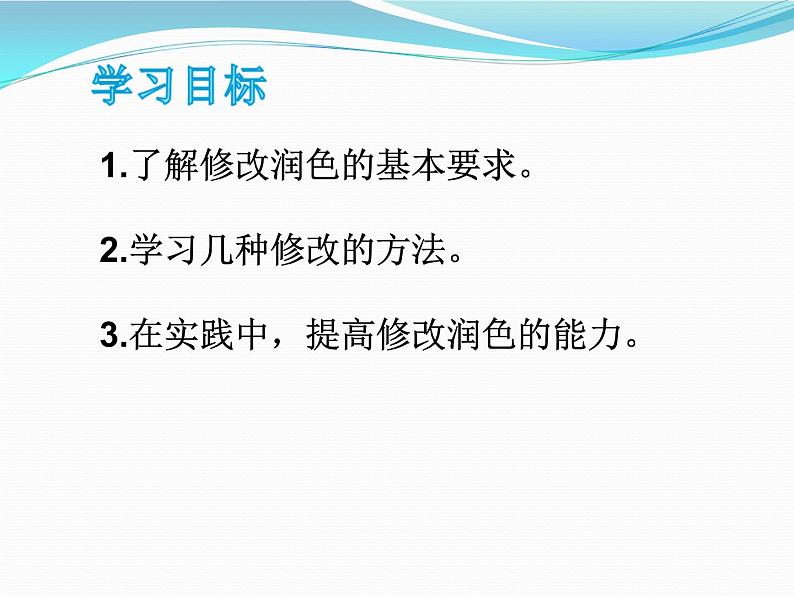 学习目标

1.了解修改润色的基本要求。

2.学习几种修改的方法。

3.在实践中，提高修改润色的能力。